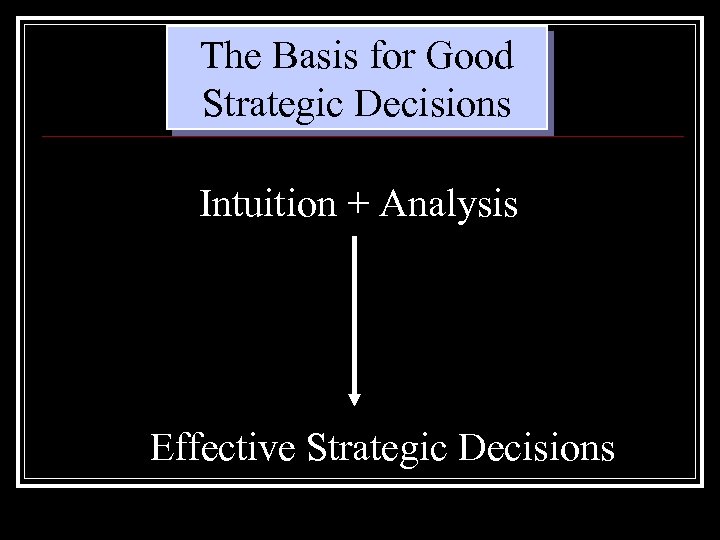 The Basis for Good Strategic Decisions

Intuition + Analysis

Effective Strategic Decisions